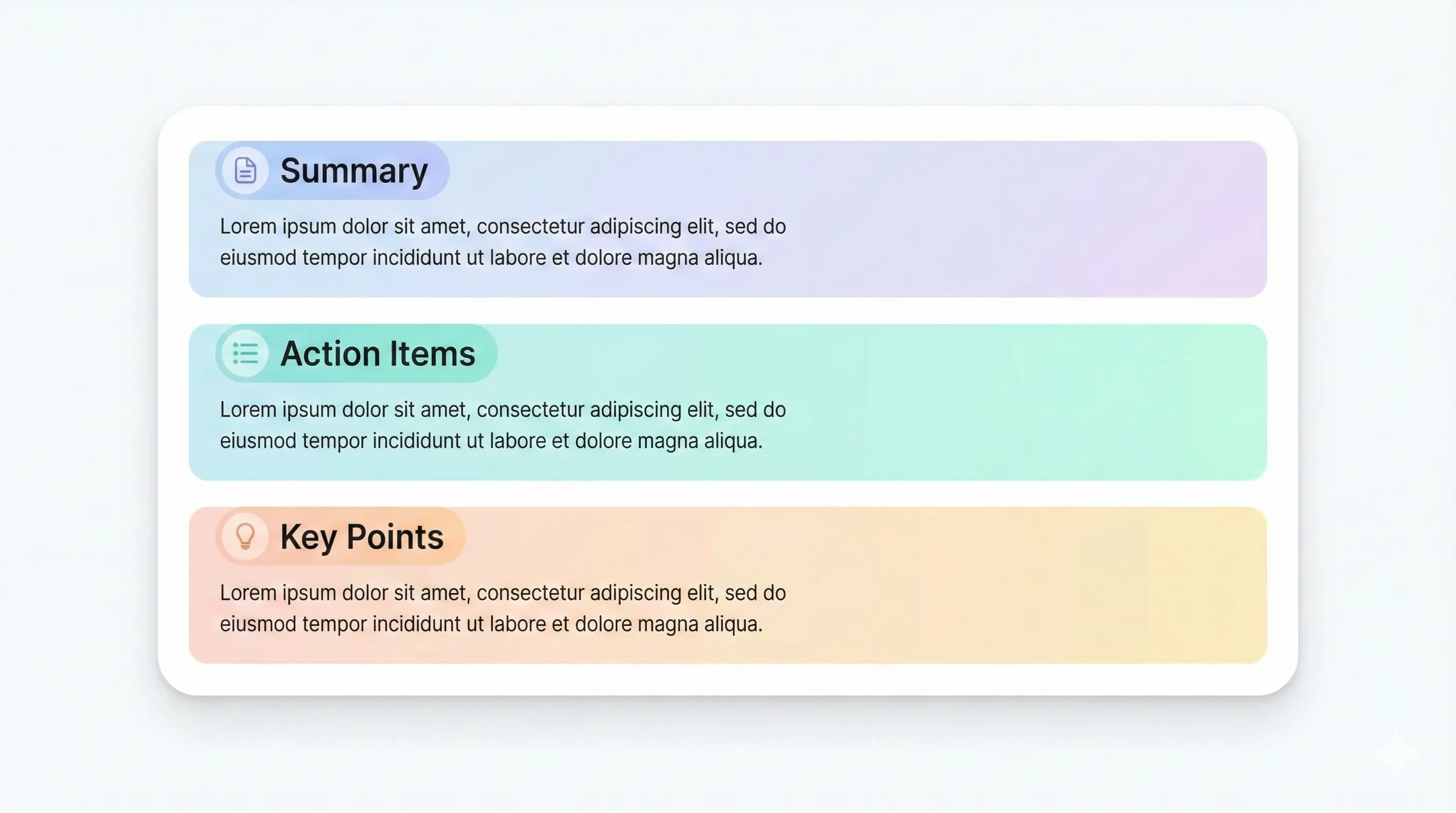 Summary

Lorem ipsum dolor sit amet, consectetur adipiscing elit, sed do eiusmod tempor incididunt ut labore et dolore magna aliqua.

Action Items

Lorem ipsum dolor sit amet, consectetur adipiscing elit, sed do eiusmod tempor incididunt ut labore et dolore magna aliqua.

Key Points

Lorem ipsum dolor sit amet, consectetur adipiscing elit, sed do eiusmod tempor incididunt ut labore et dolore magna aliqua.